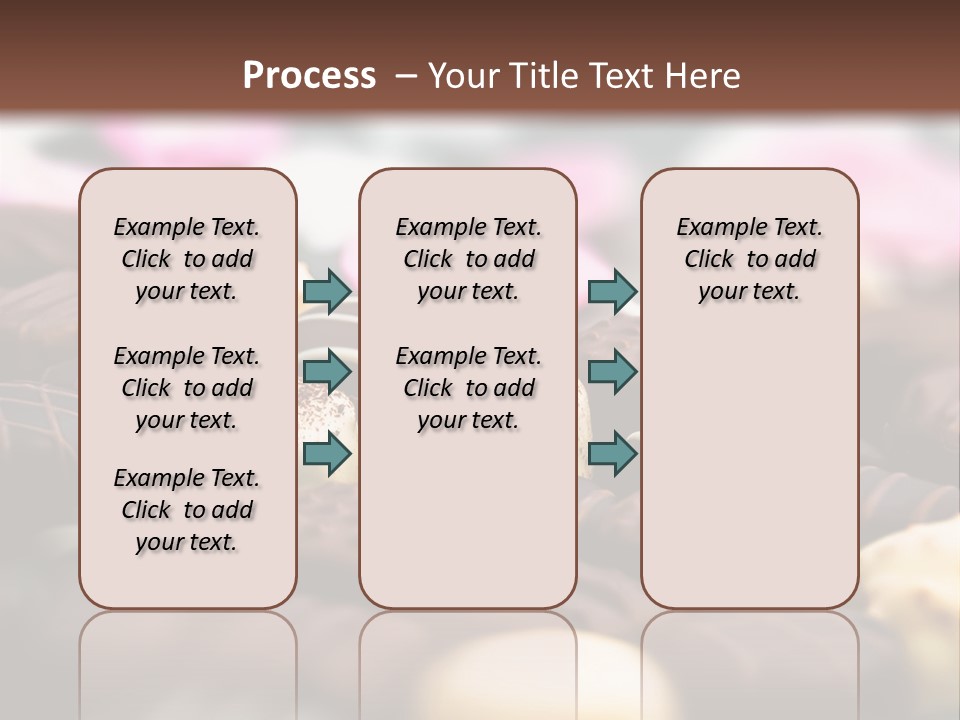 Process – Your Title Text Here

Example Text. Click to add your text.

Example Text. Click to add your text.

Example Text. Click to add your text.

Example Text. Click to add your text.

Example Text. Click to add your text.

Example Text. Click to add your text.